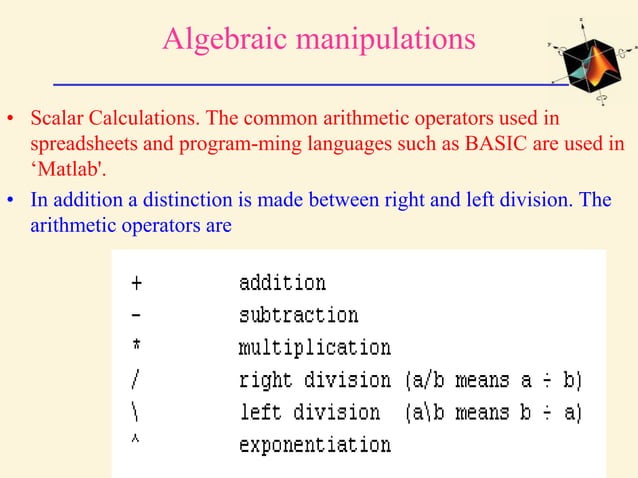 Algebraic manipulations

• Scalar Calculations. The common arithmetic operators used in spreadsheets and program-ming languages such as BASIC are used in ‘Matlab'.

• In addition a distinction is made between right and left division. The arithmetic operators are

| | |
|---|---|
| + | addition |
| - | subtraction |
| * | multiplication |
| / | right division (a/b means a ÷ b) |
| \ | left division (a\b means b ÷ a) |
| ^ | exponentiation |